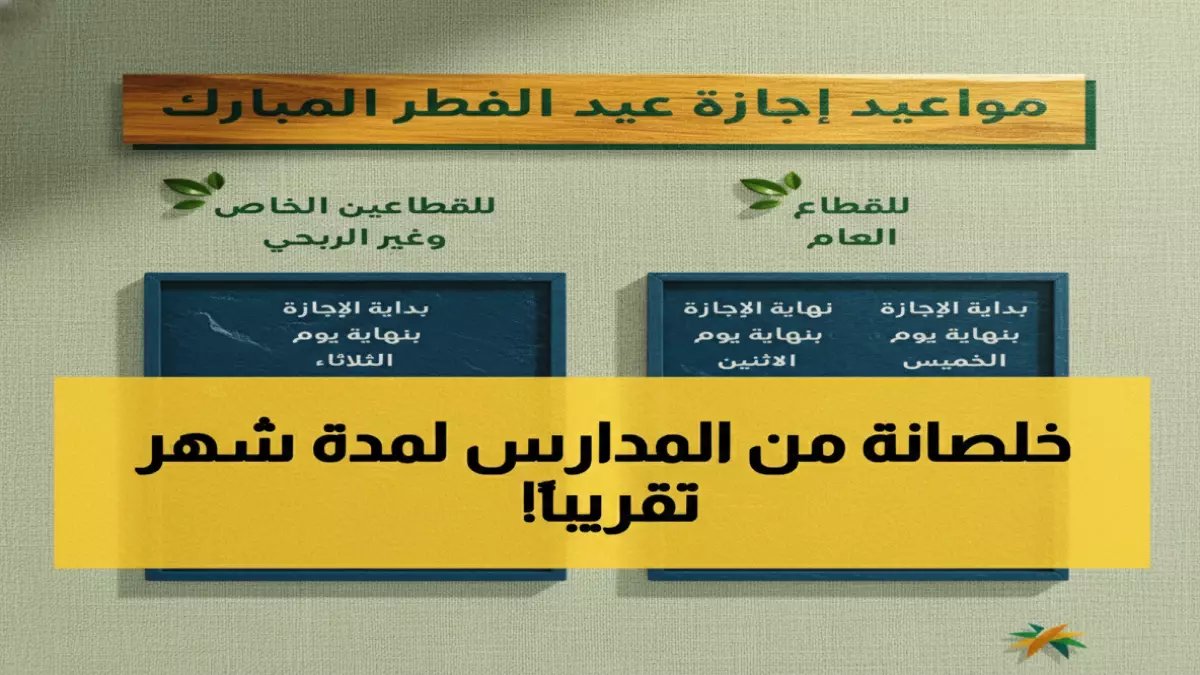 مواعيد إجازة عيد الفطر المبارك

للقطاع العام

بداية الإجازة بنهاية يوم الخميس

نهاية الإجازة بنهاية يوم الاثنين

للقطاعين الخاص وغير الربحي

بداية الإجازة بنهاية يوم الثلاثاء

خلصانة من المدارس لمدة شهر تقريباً!